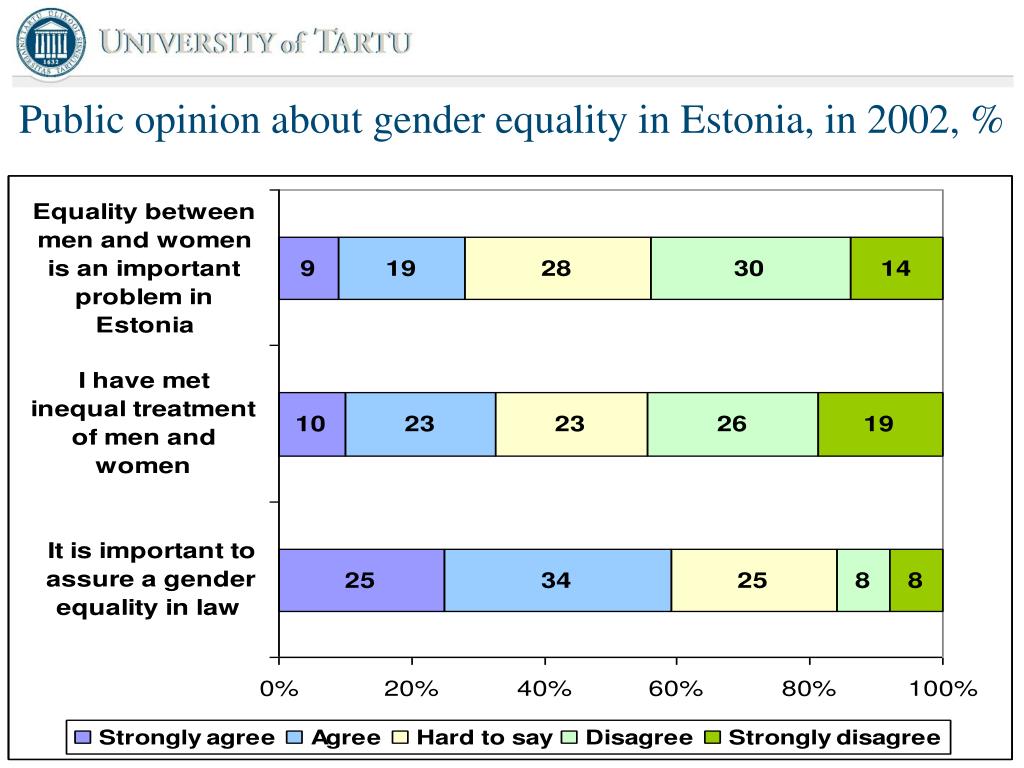 UNIVERSITY of TARTU

Public opinion about gender equality in Estonia, in 2002, %

Equality between men and women is an important problem in Estonia
9 19 28 30 14

I have met inequal treatment of men and women
10 23 23 26 19

It is important to assure a gender equality in law
25 34 25 8 8

0% 20% 40% 60% 80% 100%

Strongly agree Agree Hard to say Disagree Strongly disagree